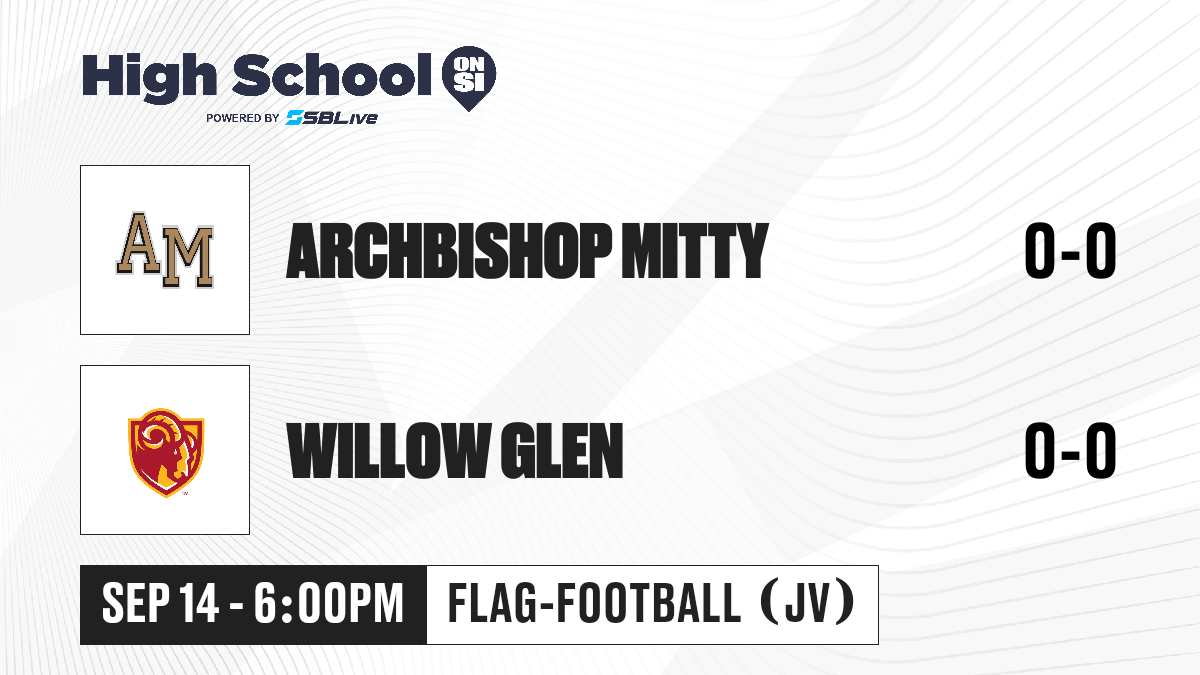 High School ON SI
POWERED BY SBLive

AM

ARCHBISHOP MITTY

0-0

WILLOW GLEN

0-0

SEP 14 - 6:00PM

FLAG-FOOTBALL (JV)